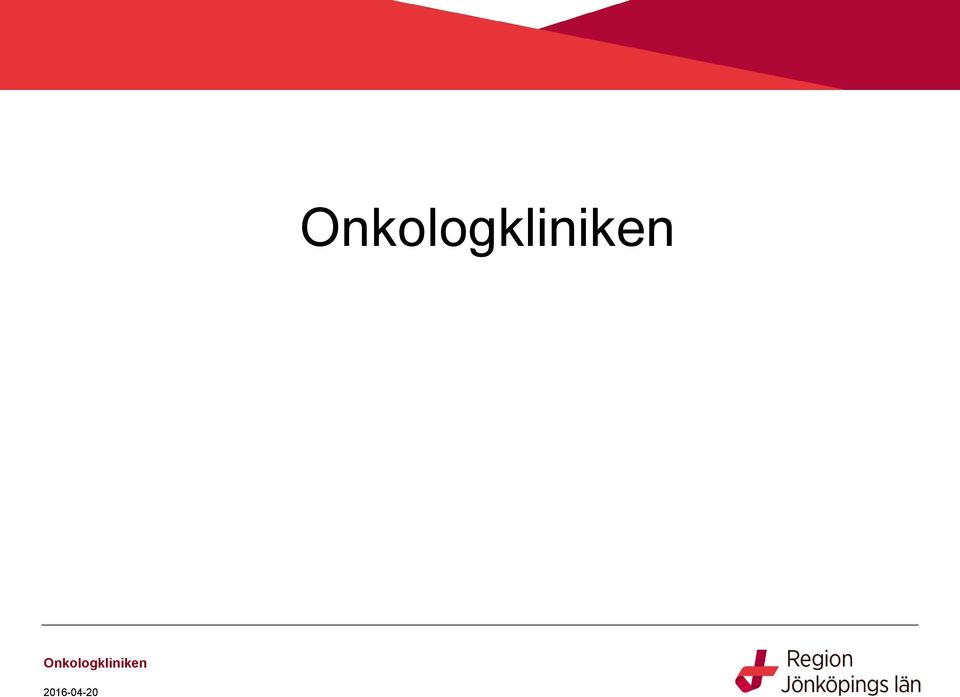 Onkologkliniken

Onkologkliniken

2016-04-20

Region Jönköpings län